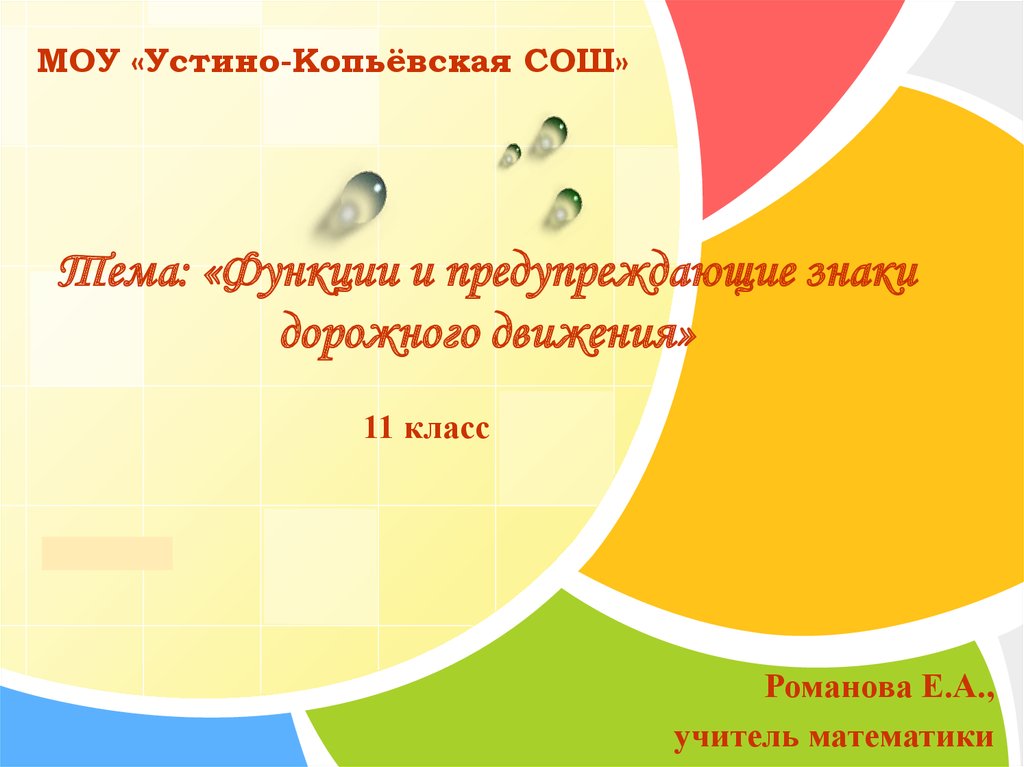 МОУ «Устино-Копьёвская СОШ»

Тема: «Функции и предупреждающие знаки дорожного движения»

11 класс

Романова Е.А.,
учитель математики